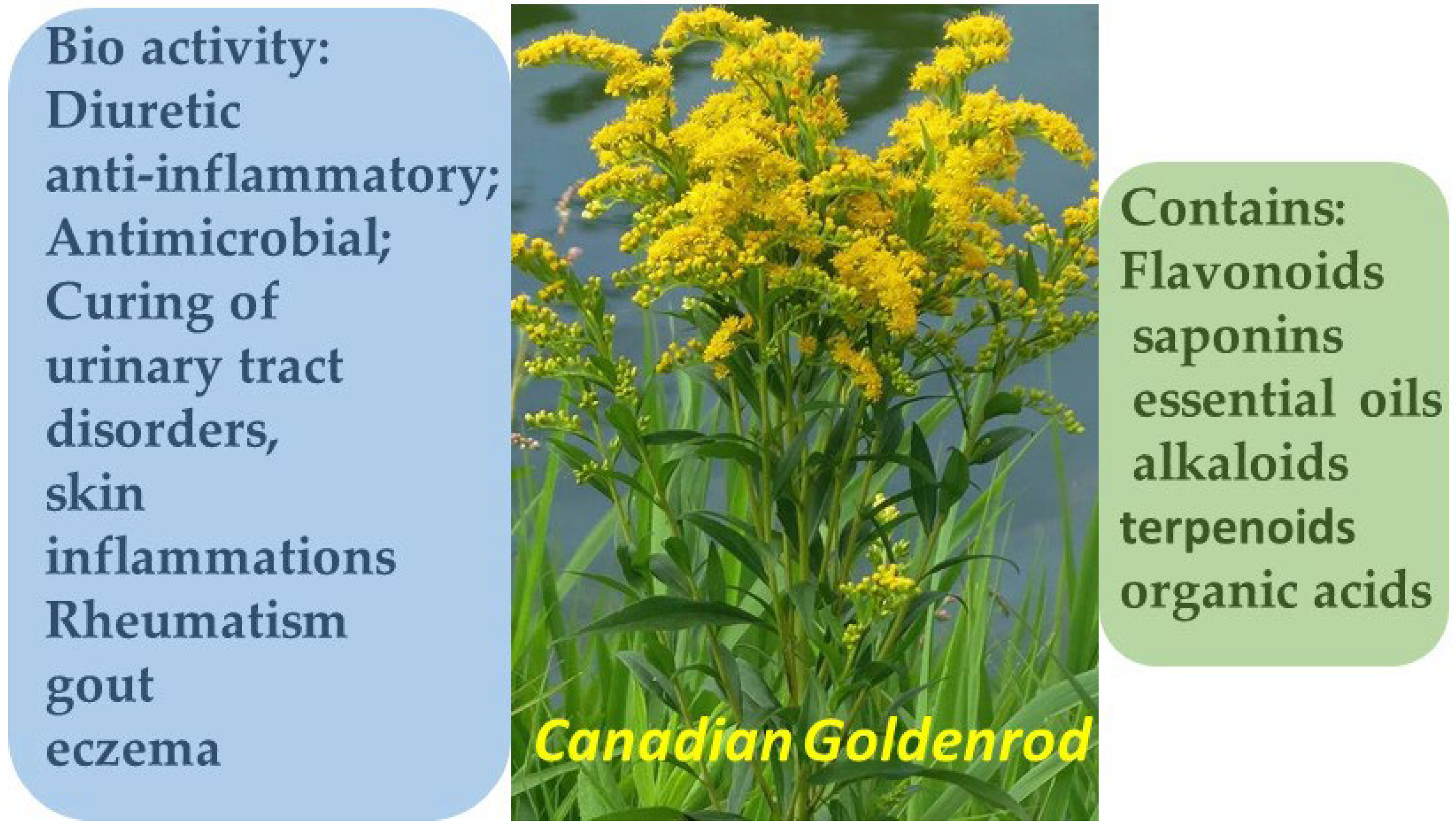 Bio activity:
Diuretic
anti-inflammatory;
Antimicrobial;
Curing of
urinary tract
disorders,
skin
inflammations
Rheumatism
gout
eczema

Canadian Goldenrod

Contains:
Flavonoids
saponins
essential oils
alkaloids
terpenoids
organic acids